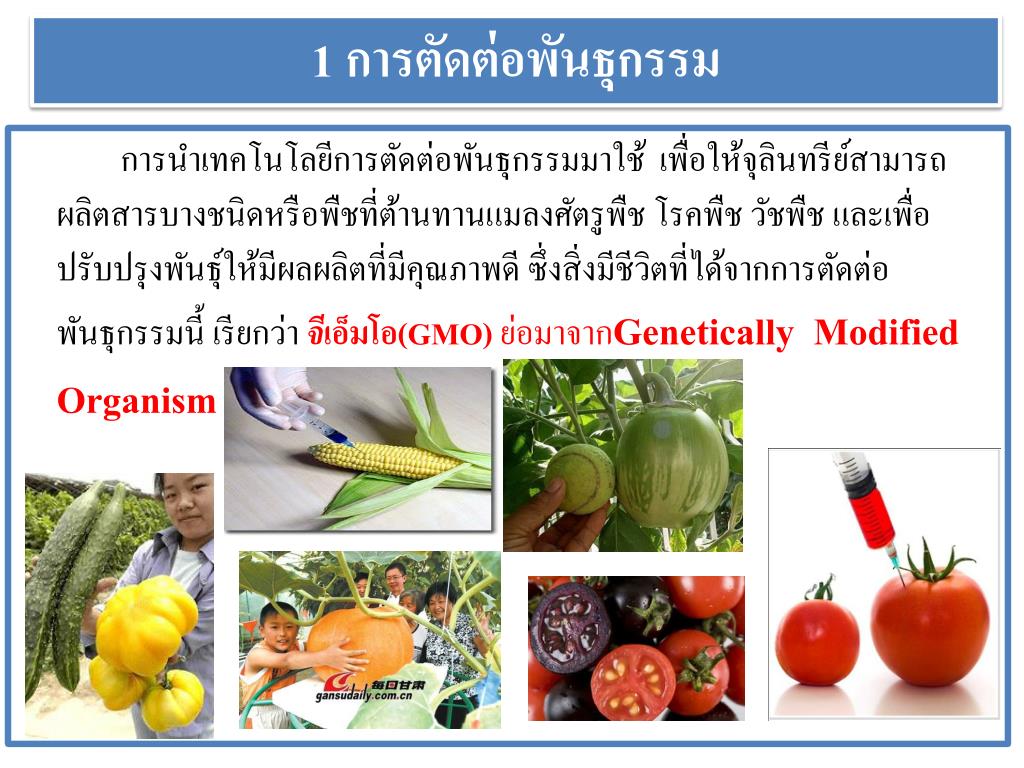 1 การตัดต่อพันธุกรรม

การนำเทคโนโลยีการตัดต่อพันธุกรรมมาใช้ เพื่อให้จุลินทรีย์สามารถผลิตสารบางชนิดหรือพืชที่ต้านทานแมลงศัตรูพืช โรคพืช วัชพืช และเพื่อปรับปรุงพันธุ์ให้มีผลผลิตที่มีคุณภาพดี ซึ่งสิ่งมีชีวิตที่ได้จากการตัดต่อพันธุกรรมนี้ เรียกว่า จีเอ็มโอ(GMO) ย่อมาจากGenetically Modified Organism

每日甘肃 gansudaily.com.cn